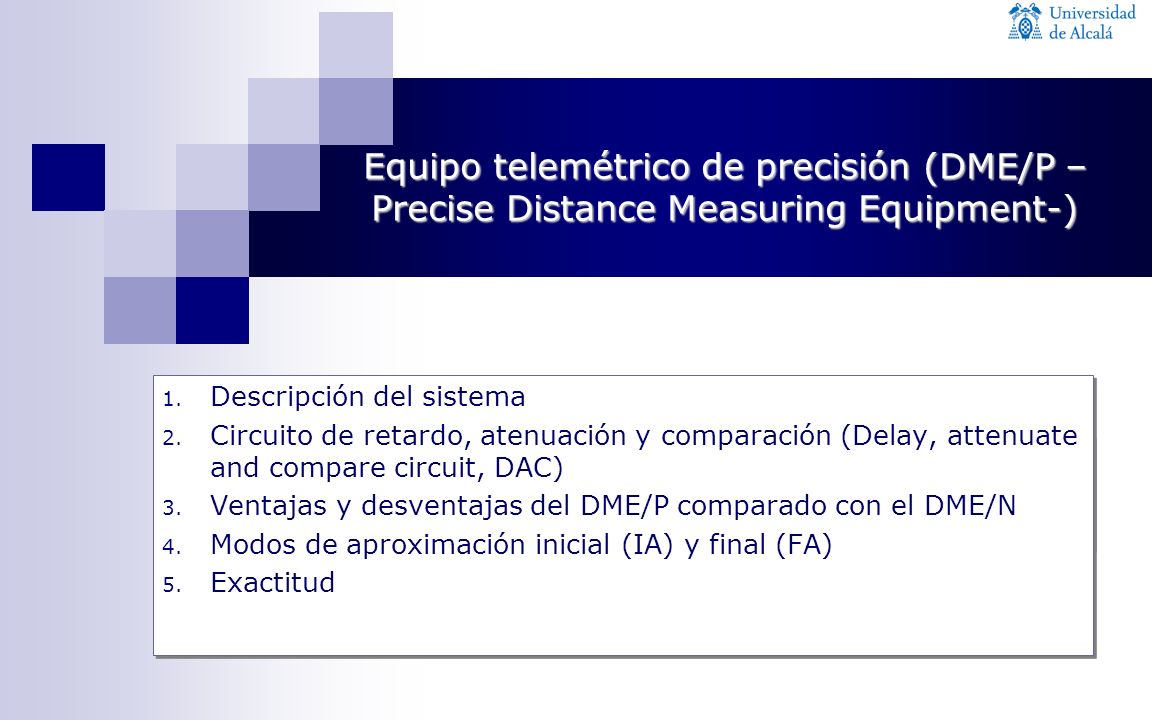 Universidad de Alcalá

Equipo telemétrico de precisión (DME/P – Precise Distance Measuring Equipment-)

1. Descripción del sistema
2. Circuito de retardo, atenuación y comparación (Delay, attenuate and compare circuit, DAC)
3. Ventajas y desventajas del DME/P comparado con el DME/N
4. Modos de aproximación inicial (IA) y final (FA)
5. Exactitud